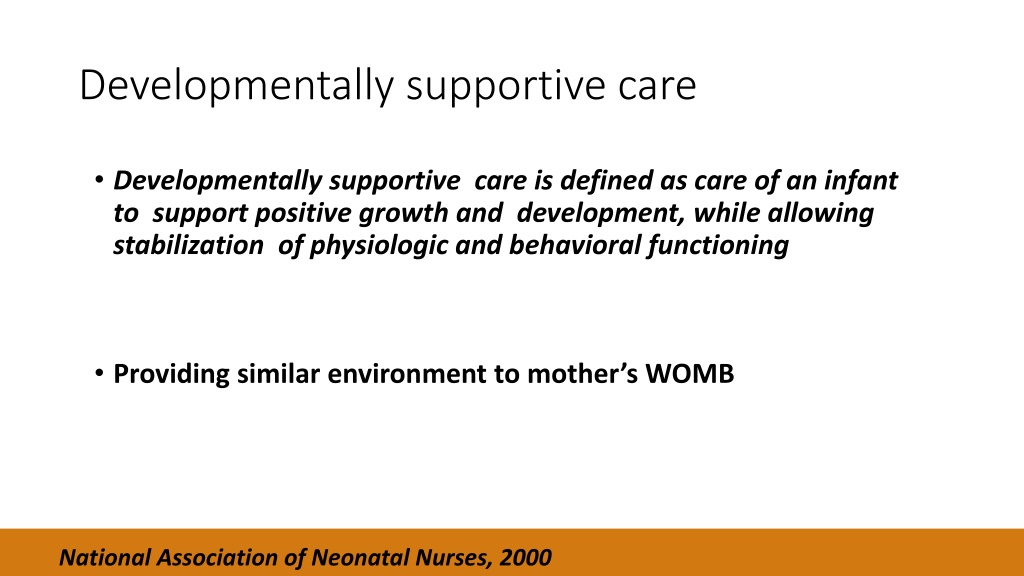 Developmentally supportive care

• Developmentally supportive care is defined as care of an infant to support positive growth and development, while allowing stabilization of physiologic and behavioral functioning

• Providing similar environment to mother's WOMB

National Association of Neonatal Nurses, 2000